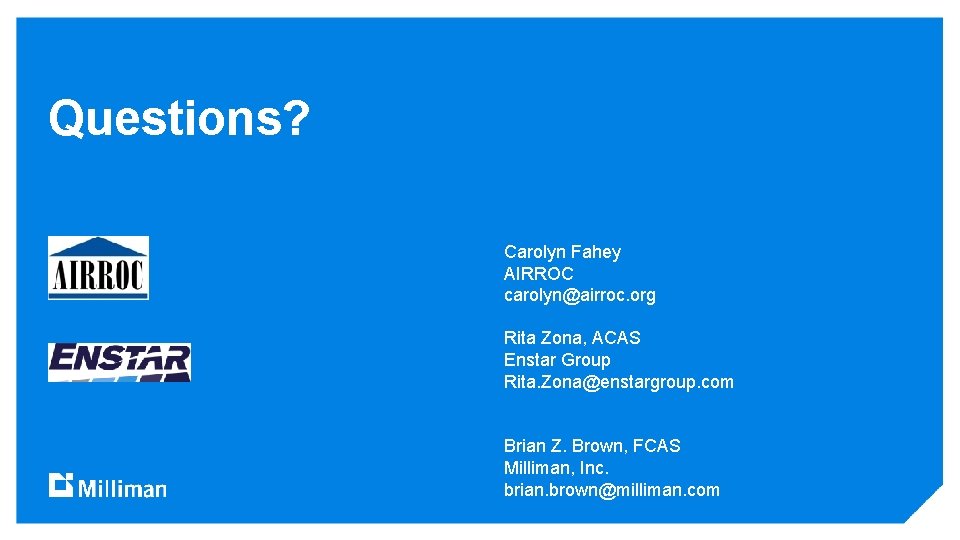 Questions?

AIRROC

ENSTAR

Milliman

Carolyn Fahey
AIRROC
carolyn@airroc.org

Rita Zona, ACAS
Enstar Group
Rita.Zona@enstargroup.com

Brian Z. Brown, FCAS
Milliman, Inc.
brian.brown@milliman.com